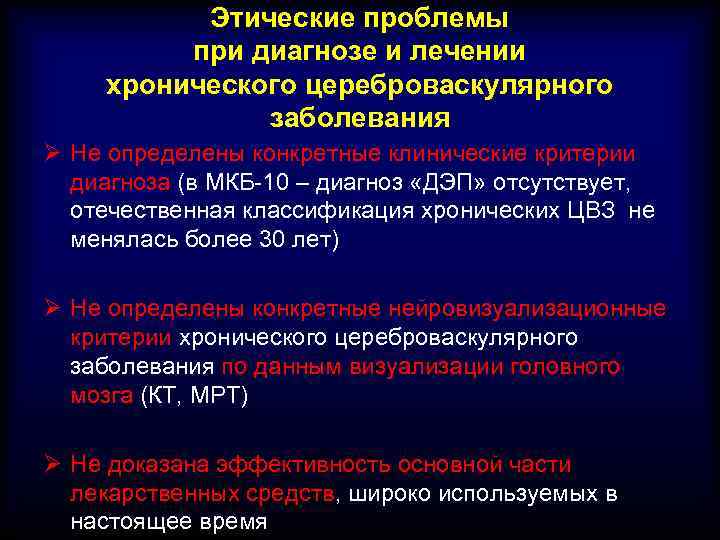 Этические проблемы при диагнозе и лечении хронического цереброваскулярного заболевания

➢ Не определены конкретные клинические критерии диагноза (в МКБ-10 – диагноз «ДЭП» отсутствует, отечественная классификация хронических ЦВЗ не менялась более 30 лет)

➢ Не определены конкретные нейровизуализационные критерии хронического цереброваскулярного заболевания по данным визуализации головного мозга (КТ, МРТ)

➢ Не доказана эффективность основной части лекарственных средств, широко используемых в настоящее время